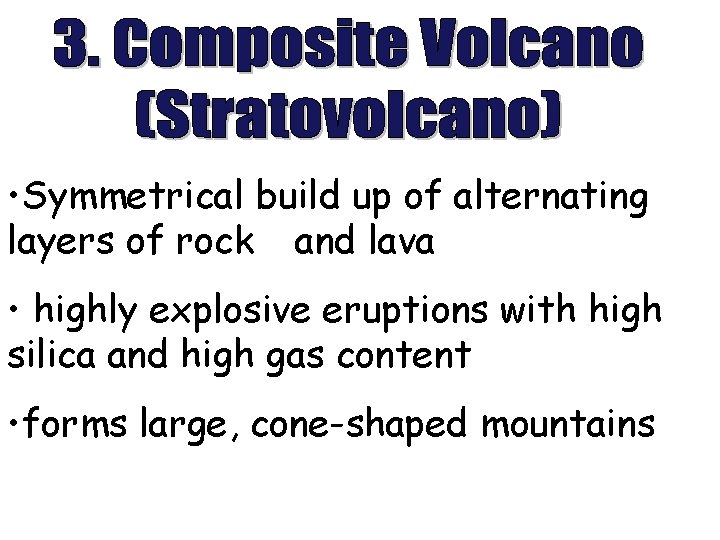 3. Composite Volcano (Stratovolcano)

•Symmetrical build up of alternating layers of rock and lava

• highly explosive eruptions with high silica and high gas content

•forms large, cone-shaped mountains